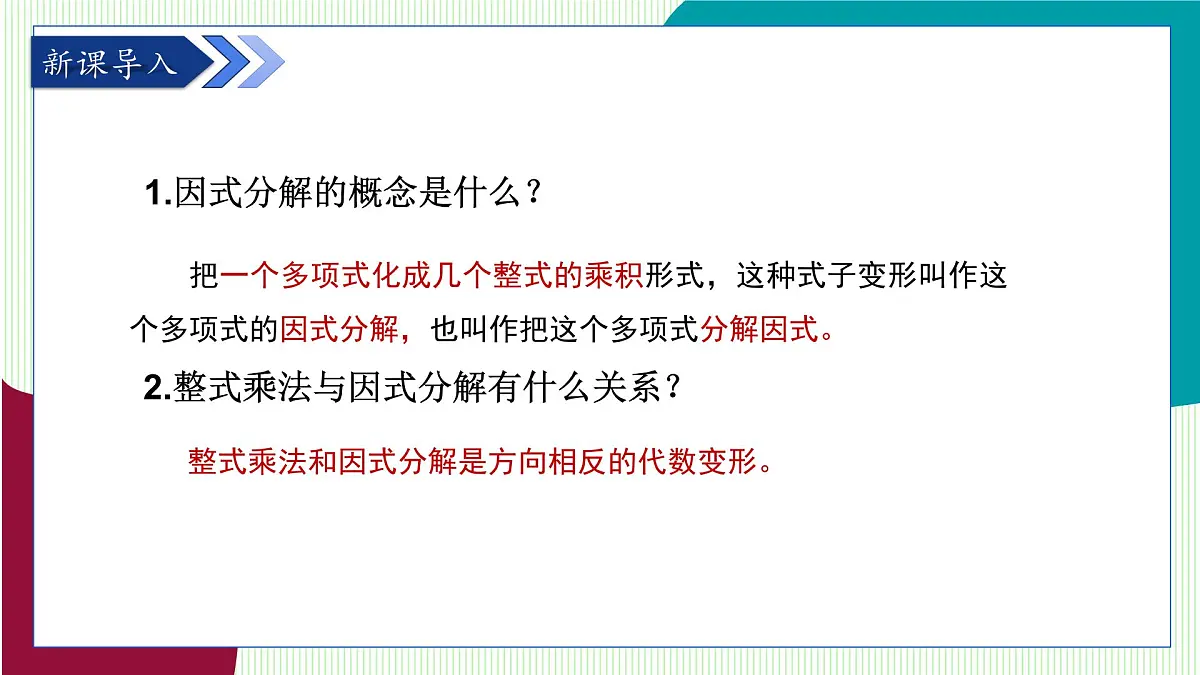 新课导入

1.因式分解的概念是什么？

把一个多项式化成几个整式的乘积形式，这种式子变形叫作这个多项式的因式分解，也叫作把这个多项式分解因式。

2.整式乘法与因式分解有什么关系？

整式乘法和因式分解是方向相反的代数变形。